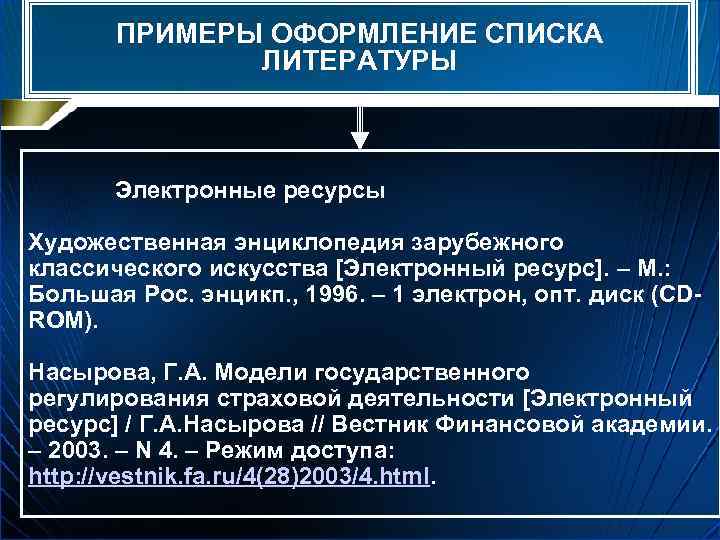 ПРИМЕРЫ ОФОРМЛЕНИЕ СПИСКА ЛИТЕРАТУРЫ

Электронные ресурсы

Художественная энциклопедия зарубежного классического искусства [Электронный ресурс]. – М.: Большая Рос. энцикп., 1996. – 1 электрон, опт. диск (CD-ROM).

Насырова, Г.А. Модели государственного регулирования страховой деятельности [Электронный ресурс] / Г.А.Насырова // Вестник Финансовой академии. – 2003. – N 4. – Режим доступа: http://vestnik.fa.ru/4(28)2003/4.html.